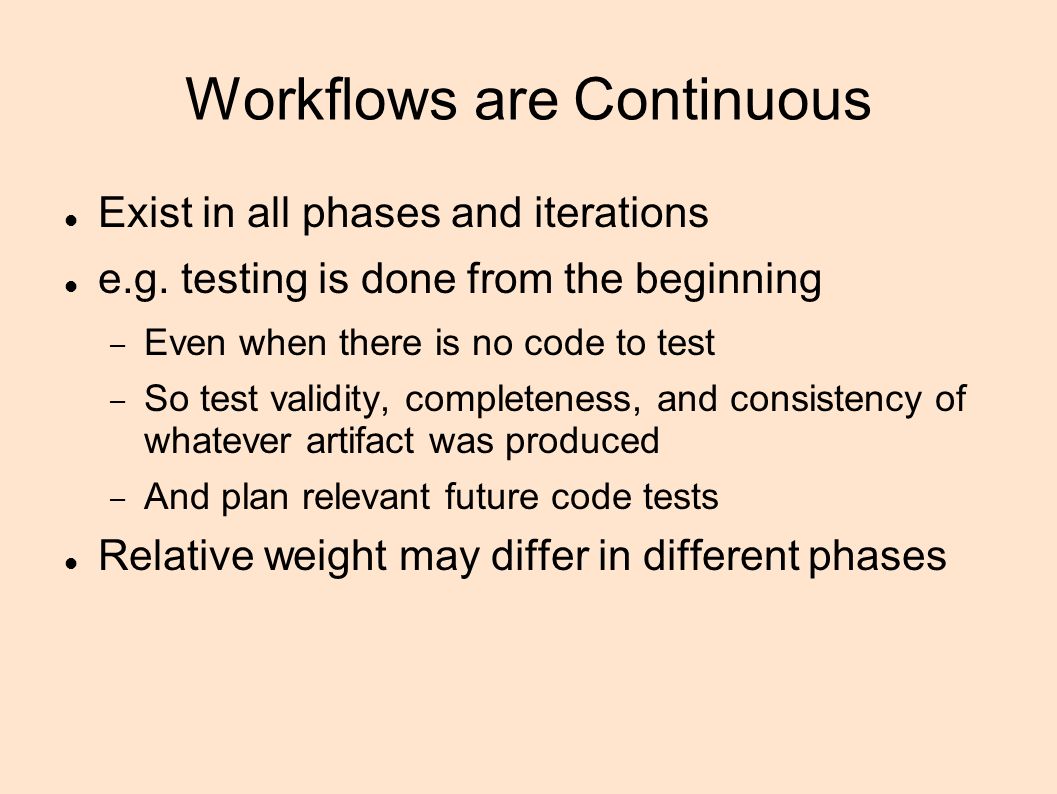 Workflows are Continuous

- Exist in all phases and iterations
- e.g. testing is done from the beginning
  - Even when there is no code to test
  - So test validity, completeness, and consistency of whatever artifact was produced
  - And plan relevant future code tests
- Relative weight may differ in different phases